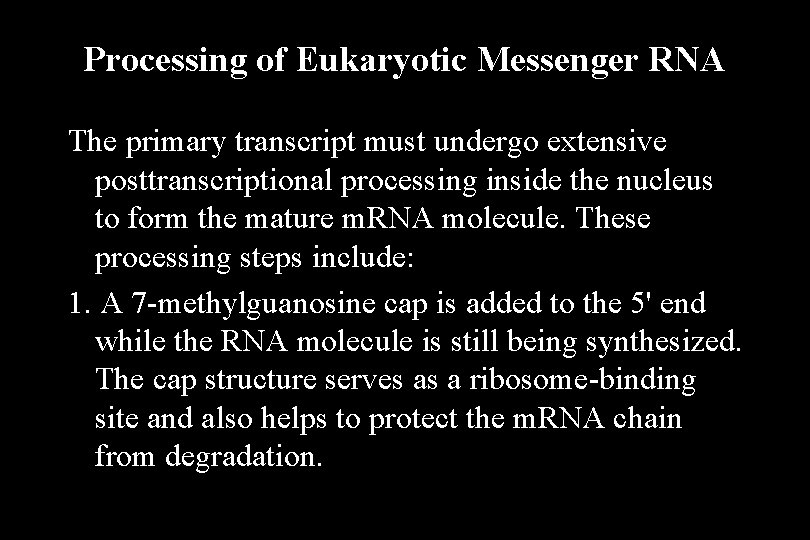 Processing of Eukaryotic Messenger RNA

The primary transcript must undergo extensive posttranscriptional processing inside the nucleus to form the mature mRNA molecule. These processing steps include:

1. A 7-methylguanosine cap is added to the 5' end while the RNA molecule is still being synthesized. The cap structure serves as a ribosome-binding site and also helps to protect the mRNA chain from degradation.